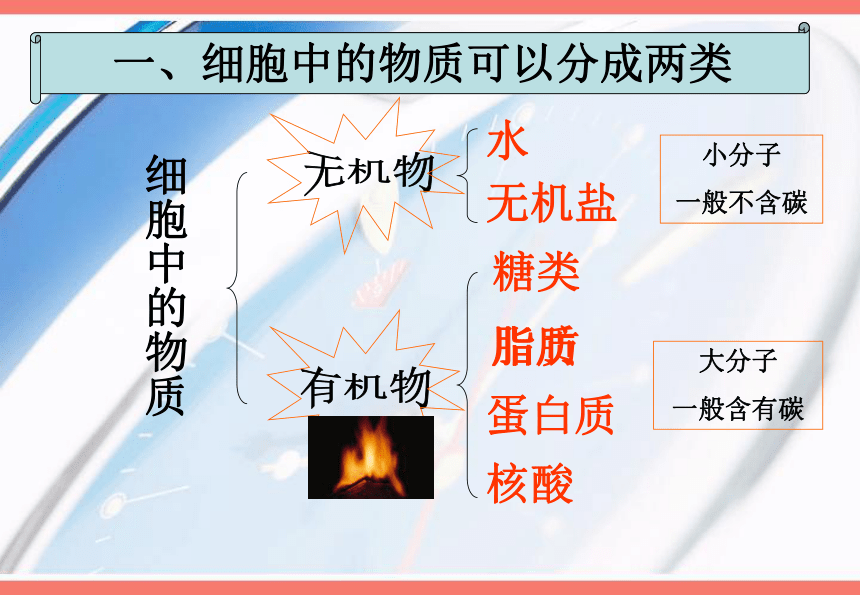 一、细胞中的物质可以分成两类

细胞中的物质

无机物

水
无机盐

小分子
一般不含碳

有机物

糖类
脂质
蛋白质
核酸

大分子
一般含有碳